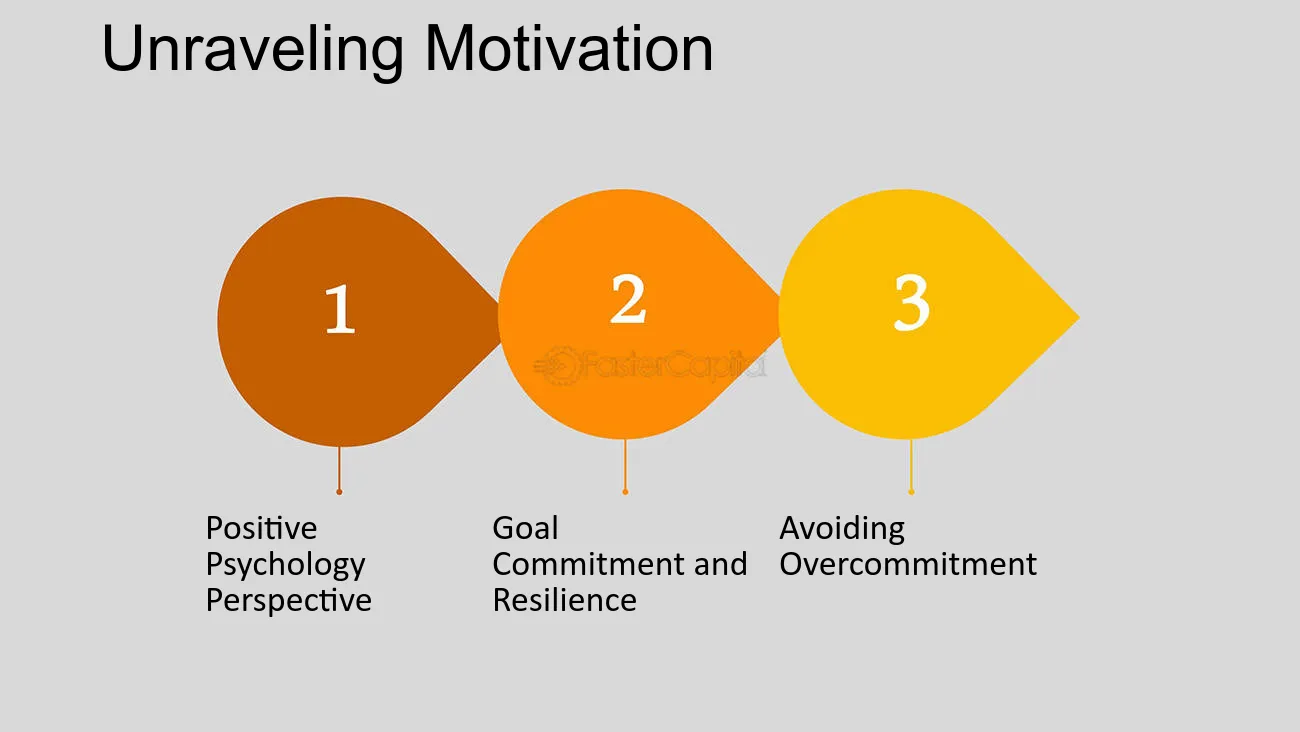 Unraveling Motivation

1

2

3

Positive Psychology Perspective

Goal Commitment and Resilience

Avoiding Overcommitment

FasterCapital